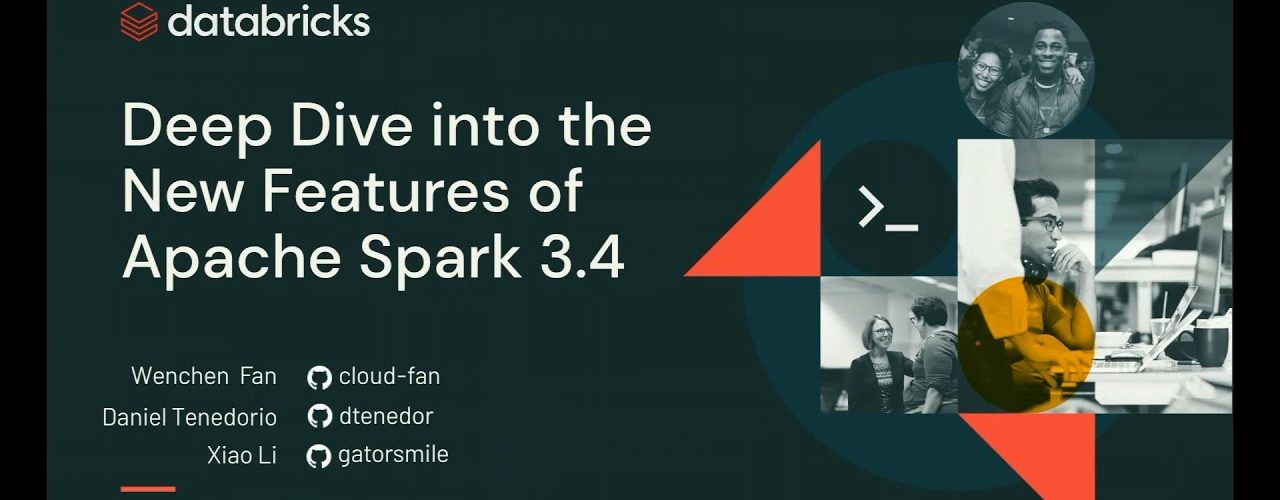 databricks

Deep Dive into the New Features of Apache Spark 3.4

>_

Wenchen Fan cloud-fan
Daniel Tenedorio dtenedor
Xiao Li gatorsmile